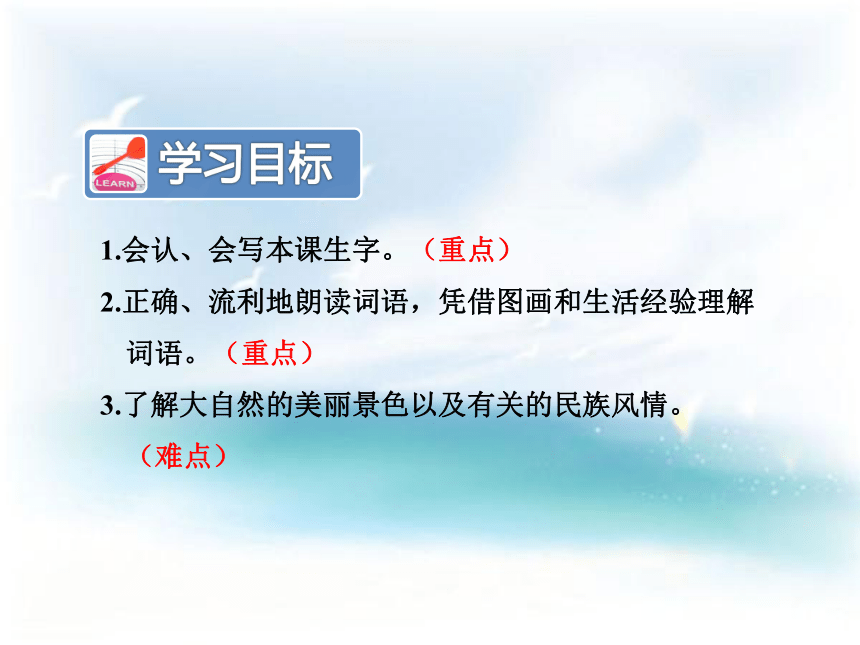 LEARN 学习目标

1.会认、会写本课生字。（重点）

2.正确、流利地朗读词语，凭借图画和生活经验理解词语。（重点）

3.了解大自然的美丽景色以及有关的民族风情。（难点）